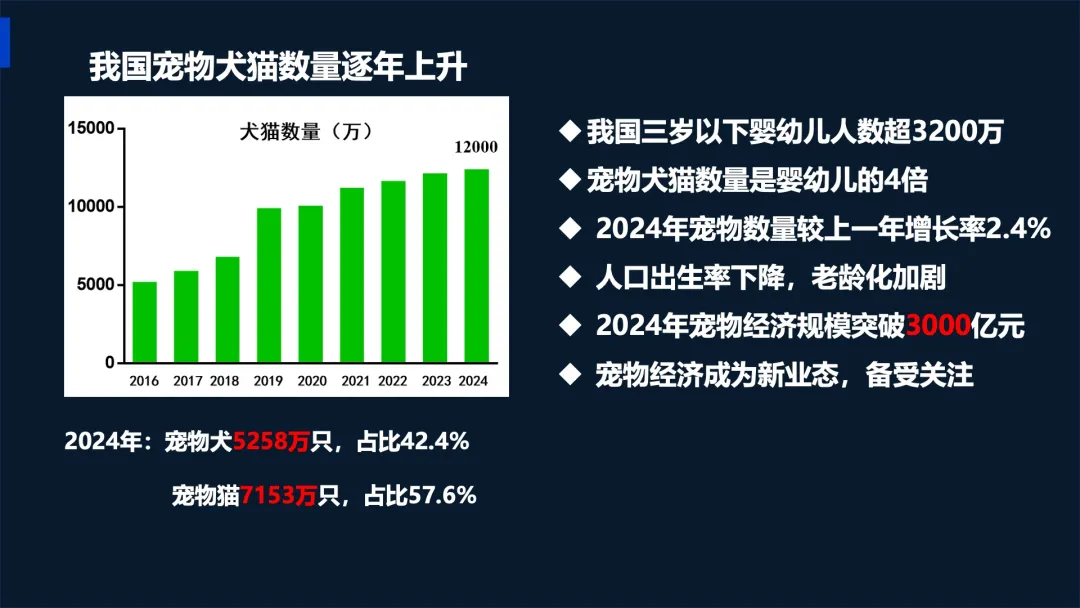 我国宠物犬猫数量逐年上升

犬猫数量（万）

12000

15000
10000
5000
0

2016 2017 2018 2019 2020 2021 2022 2023 2024

2024年：宠物犬5258万只，占比42.4%

宠物猫7153万只，占比57.6%

◆ 我国三岁以下婴幼儿人数超3200万

◆ 宠物犬猫数量是婴幼儿的4倍

◆ 2024年宠物数量较上一年增长率2.4%

◆ 人口出生率下降，老龄化加剧

◆ 2024年宠物经济规模突破3000亿元

◆ 宠物经济成为新业态，备受关注